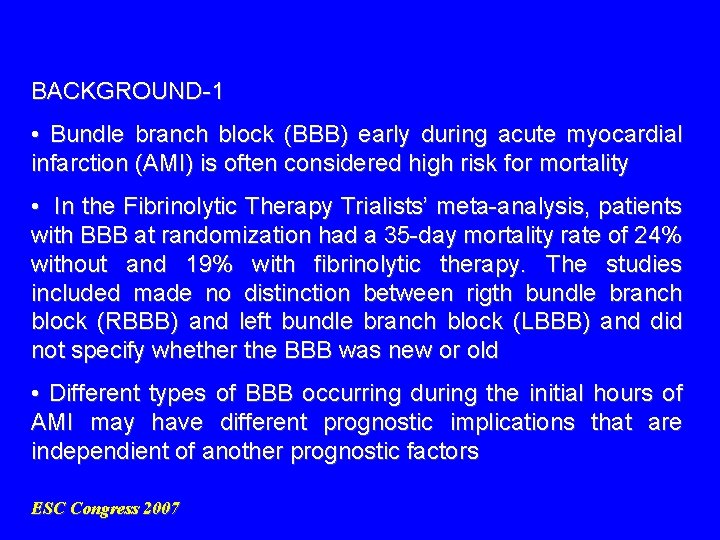 BACKGROUND-1

• Bundle branch block (BBB) early during acute myocardial infarction (AMI) is often considered high risk for mortality

• In the Fibrinolytic Therapy Trialists' meta-analysis, patients with BBB at randomization had a 35-day mortality rate of 24% without and 19% with fibrinolytic therapy. The studies included made no distinction between rigth bundle branch block (RBBB) and left bundle branch block (LBBB) and did not specify whether the BBB was new or old

• Different types of BBB occurring during the initial hours of AMI may have different prognostic implications that are independient of another prognostic factors

ESC Congress 2007